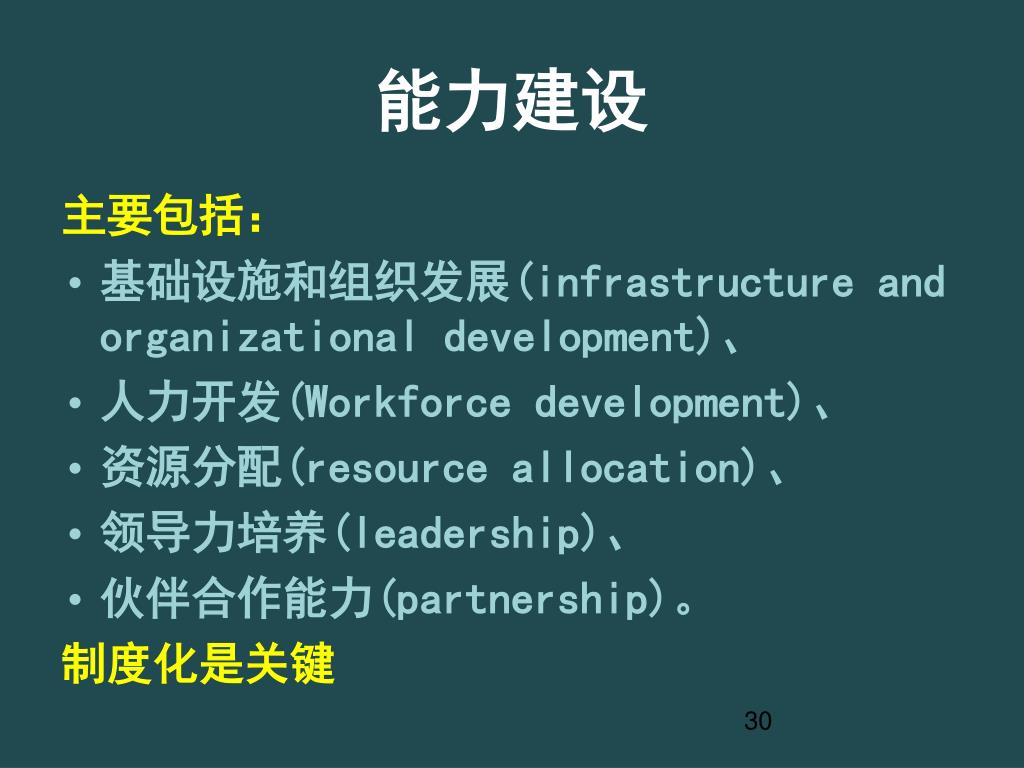 能力建设

主要包括：

• 基础设施和组织发展(infrastructure and organizational development)、
• 人力开发(Workforce development)、
• 资源分配(resource allocation)、
• 领导力培养(leadership)、
• 伙伴合作能力(partnership)。

制度化是关键

30